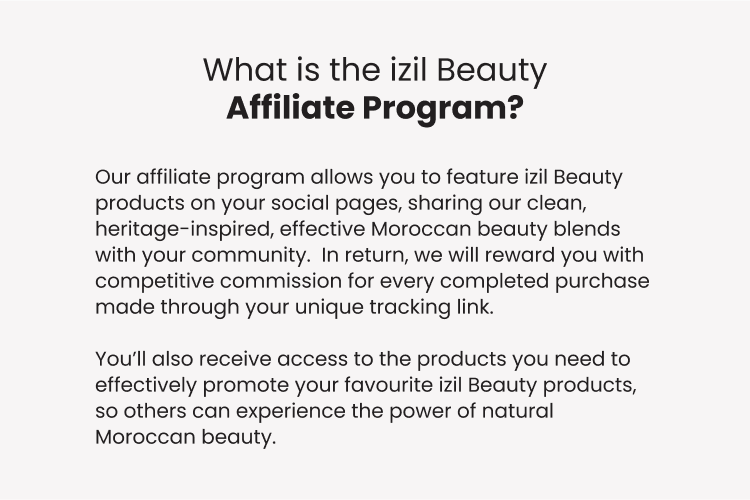 What is the izil Beauty
Affiliate Program?

Our affiliate program allows you to feature izil Beauty products on your social pages, sharing our clean, heritage-inspired, effective Moroccan beauty blends with your community.  In return, we will reward you with competitive commission for every completed purchase made through your unique tracking link.

You'll also receive access to the products you need to effectively promote your favourite izil Beauty products, so others can experience the power of natural Moroccan beauty.